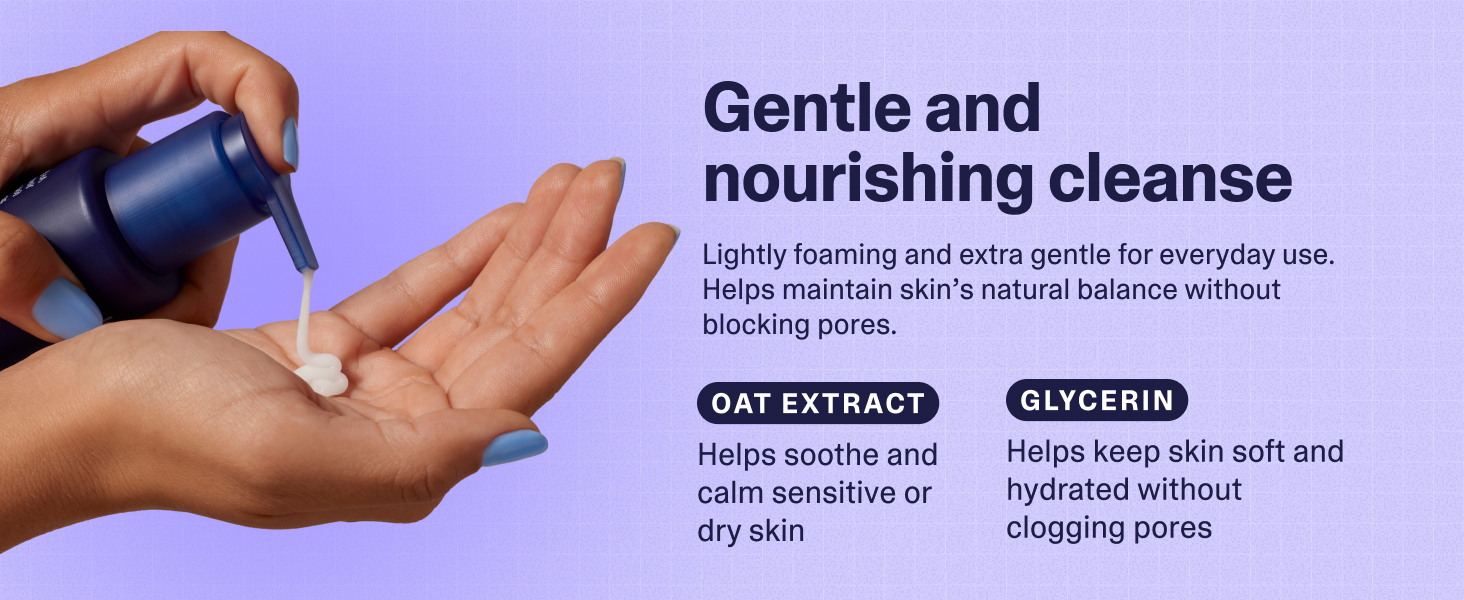 Gentle and nourishing cleanse

Lightly foaming and extra gentle for everyday use. Helps maintain skin's natural balance without blocking pores.

OAT EXTRACT

Helps soothe and calm sensitive or dry skin

GLYCERIN

Helps keep skin soft and hydrated without clogging pores